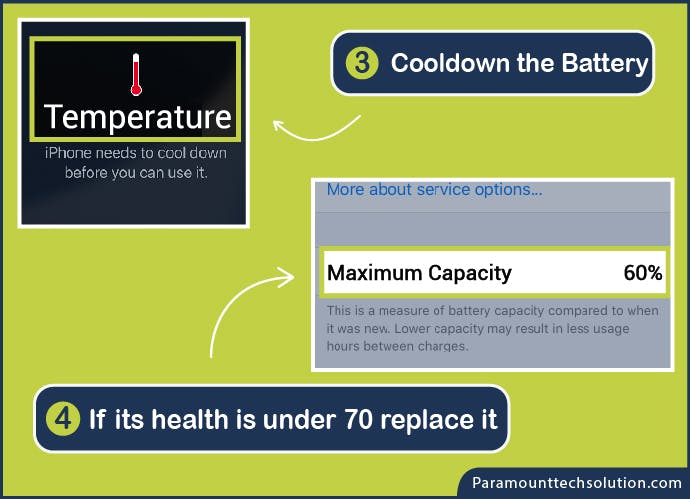 Temperature
iPhone needs to cool down before you can use it.

3 Cooldown the Battery

More about service options...

Maximum Capacity 60%

This is a measure of battery capacity compared to when it was new. Lower capacity may result in less usage hours between charges.

4 If its health is under 70 replace it

Paramounttechsolution.com